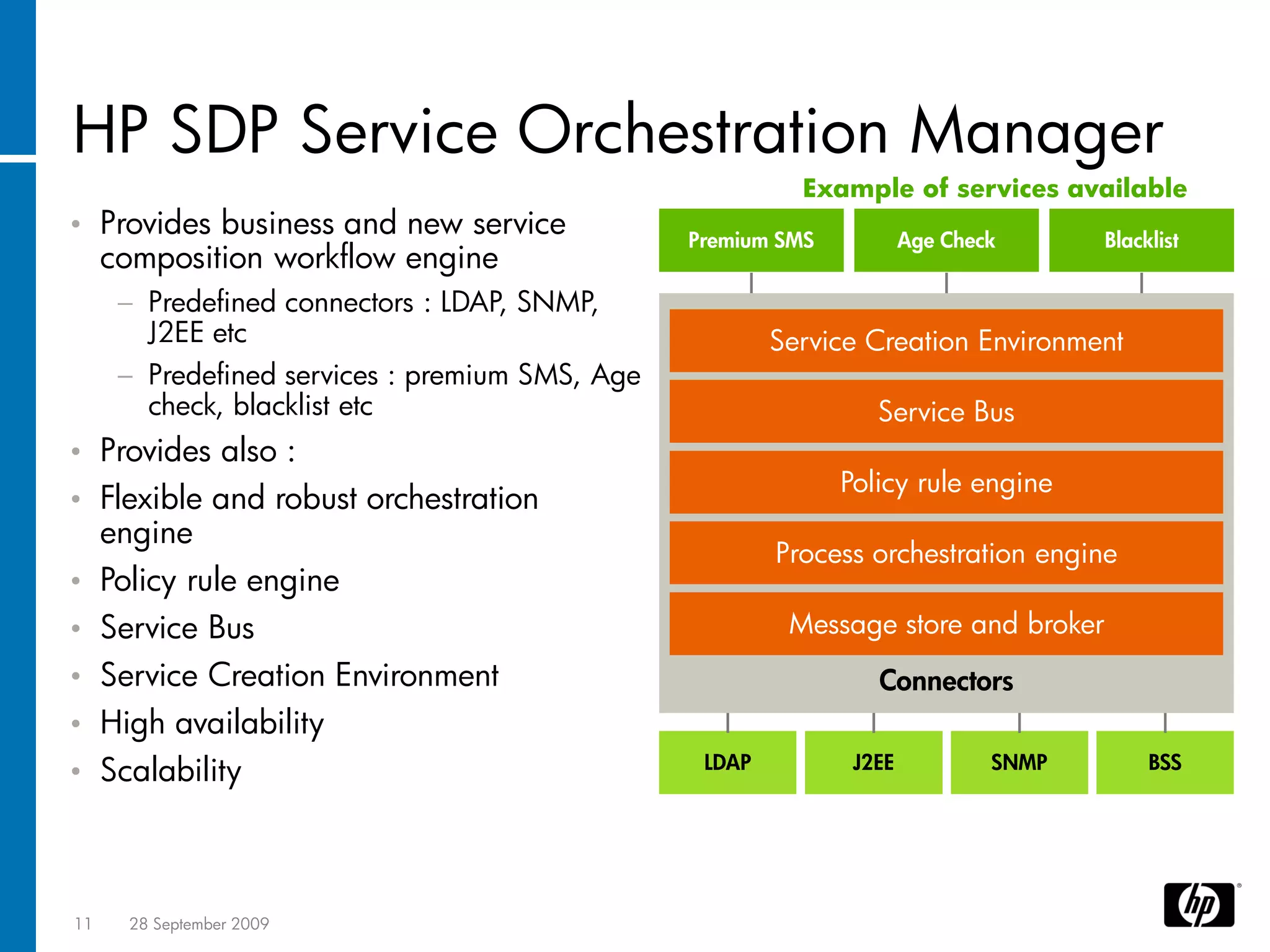 HP SDP Service Orchestration Manager

• Provides business and new service composition workflow engine
– Predefined connectors : LDAP, SNMP, J2EE etc
– Predefined services : premium SMS, Age check, blacklist etc
• Provides also :
• Flexible and robust orchestration engine
• Policy rule engine
• Service Bus
• Service Creation Environment
• High availability
• Scalability

Example of services available

Premium SMS
Age Check
Blacklist

Service Creation Environment
Service Bus
Policy rule engine
Process orchestration engine
Message store and broker
Connectors

LDAP
J2EE
SNMP
BSS

11 28 September 2009

hp